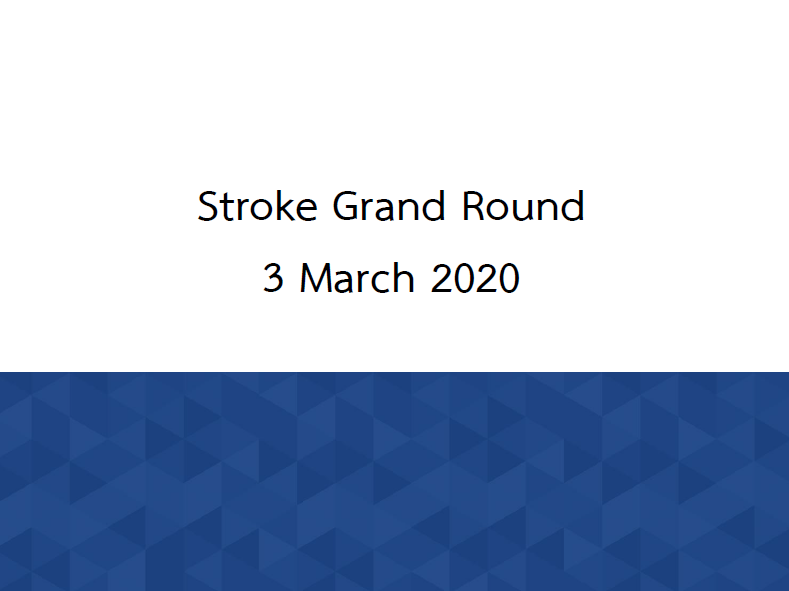 Stroke Grand Round

3 March 2020